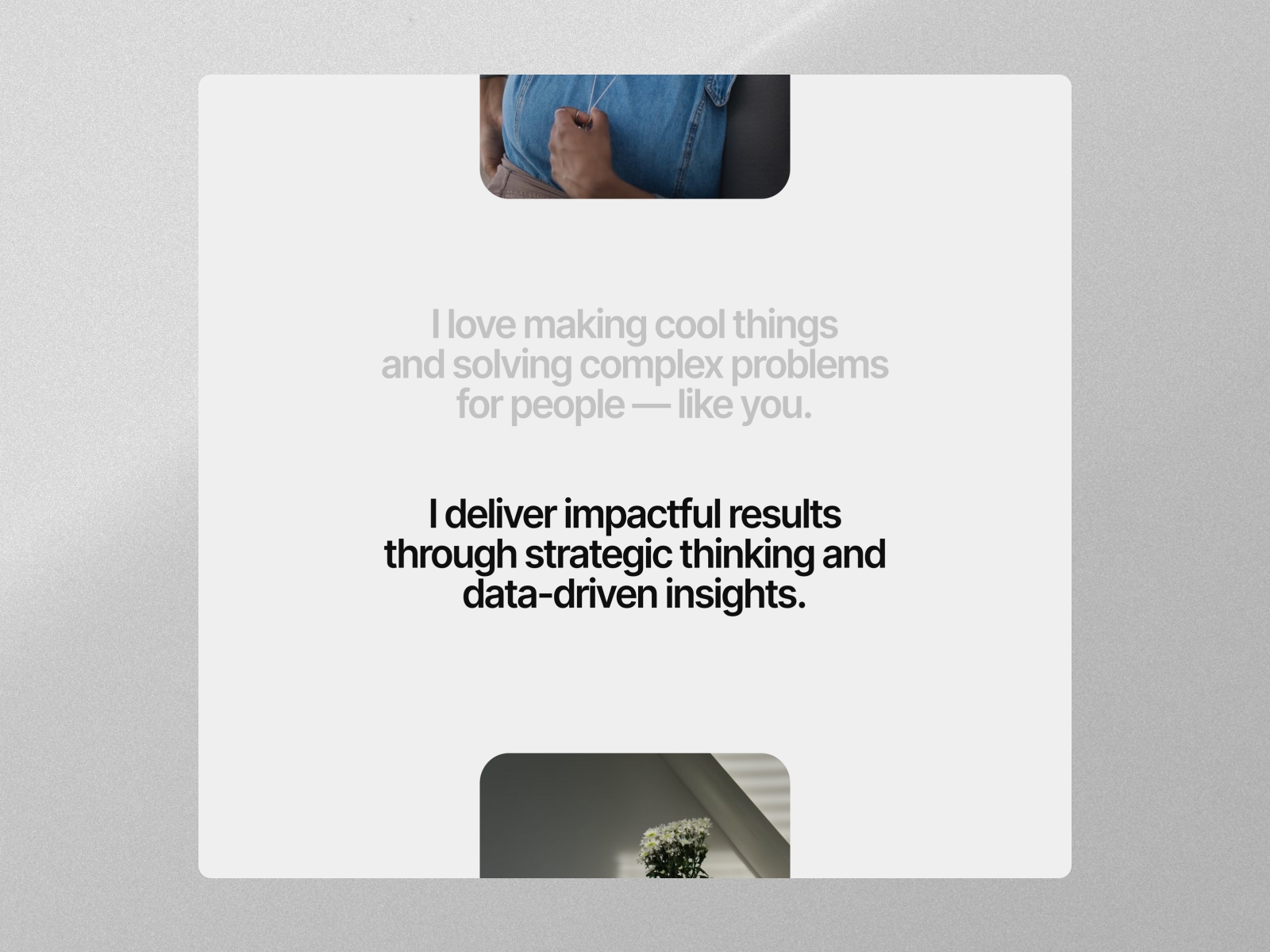 I love making cool things and solving complex problems for people — like you.

I deliver impactful results through strategic thinking and data-driven insights.